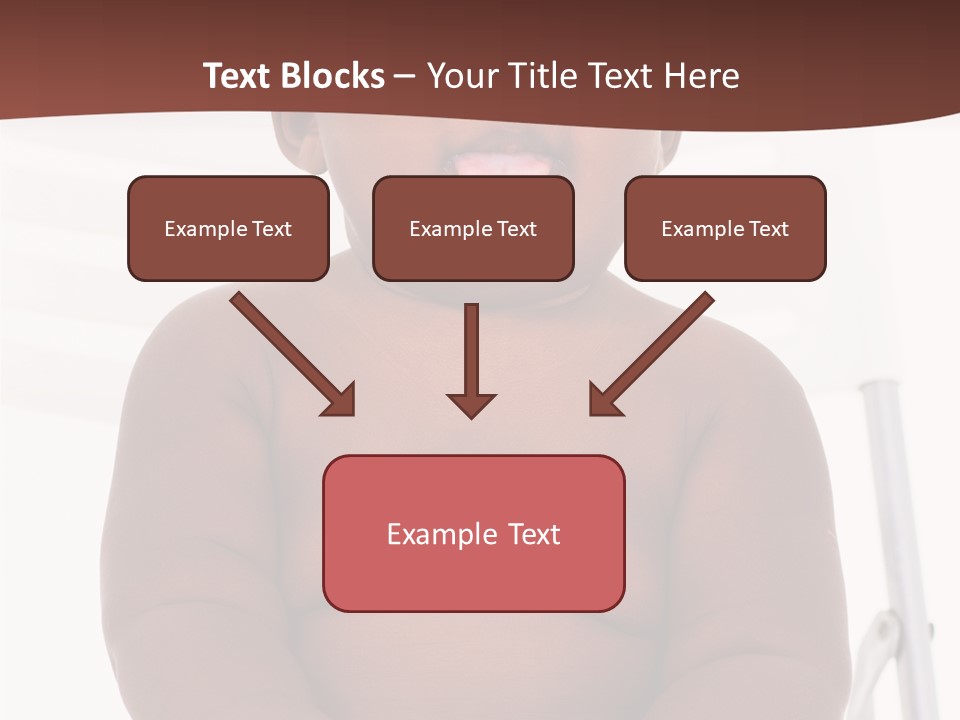 Text Blocks – Your Title Text Here

Example Text

Example Text

Example Text

Example Text